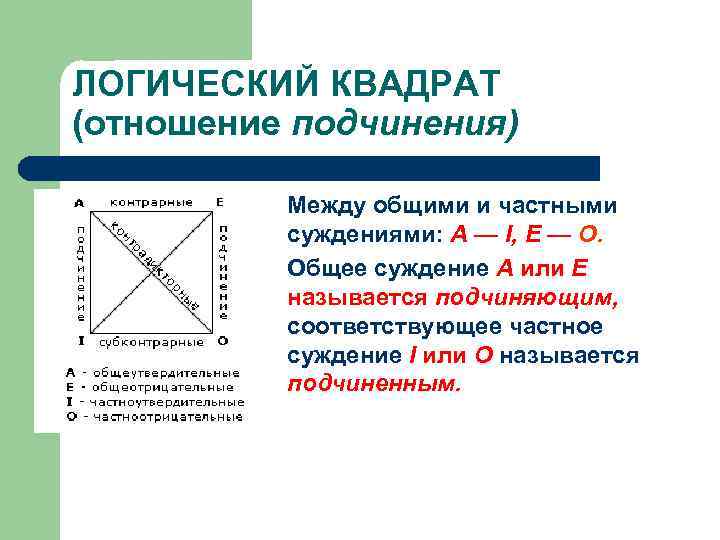 ЛОГИЧЕСКИЙ КВАДРАТ
(отношение подчинения)

A контрарные E

подчинение

контрадикторные

подчинение

I субконтрарные O

A - общеутвердительные
E - общеотрицательные
I - частноутвердительные
O - частноотрицательные

Между общими и частными суждениями: A — I, E — O.

Общее суждение A или E называется подчиняющим, соответствующее частное суждение I или O называется подчиненным.